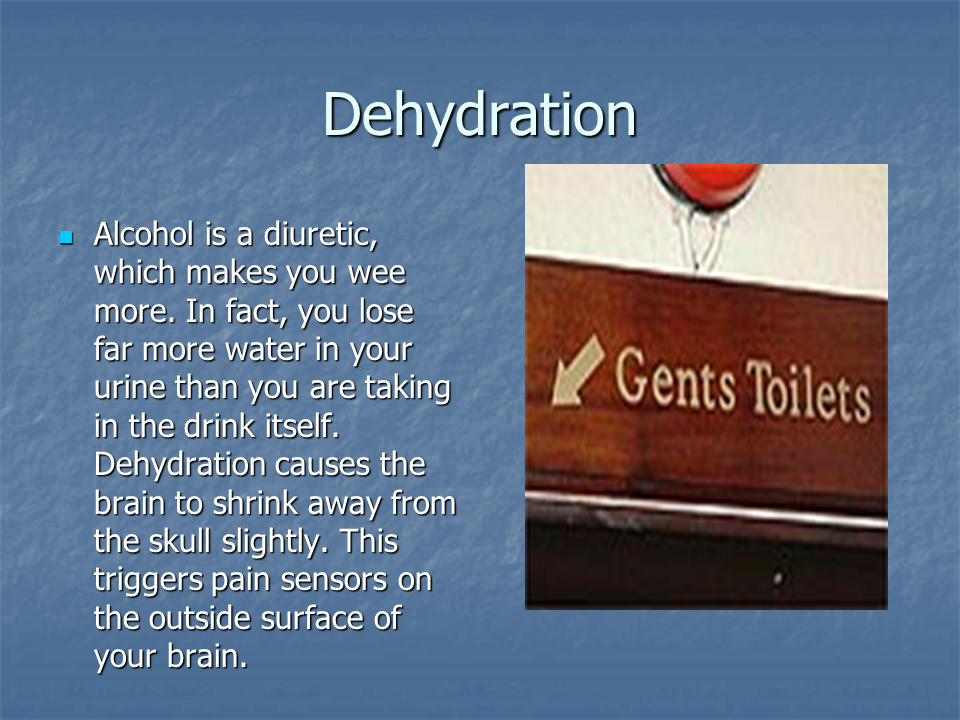 Dehydration

Alcohol is a diuretic, which makes you wee more. In fact, you lose far more water in your urine than you are taking in the drink itself. Dehydration causes the brain to shrink away from the skull slightly. This triggers pain sensors on the outside surface of your brain.

Gents Toilets